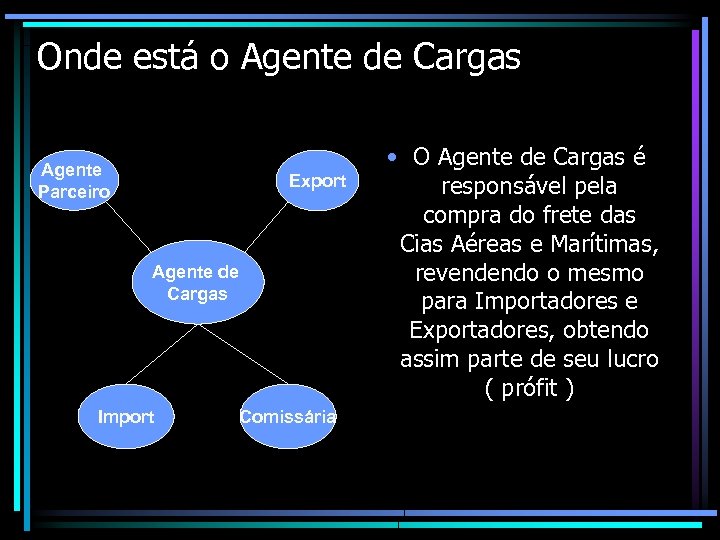 Onde está o Agente de Cargas

Agente Parceiro

Export

Agente de Cargas

Import

Comissária

• O Agente de Cargas é responsável pela compra do frete das Cias Aéreas e Marítimas, revendendo o mesmo para Importadores e Exportadores, obtendo assim parte de seu lucro ( prófit )